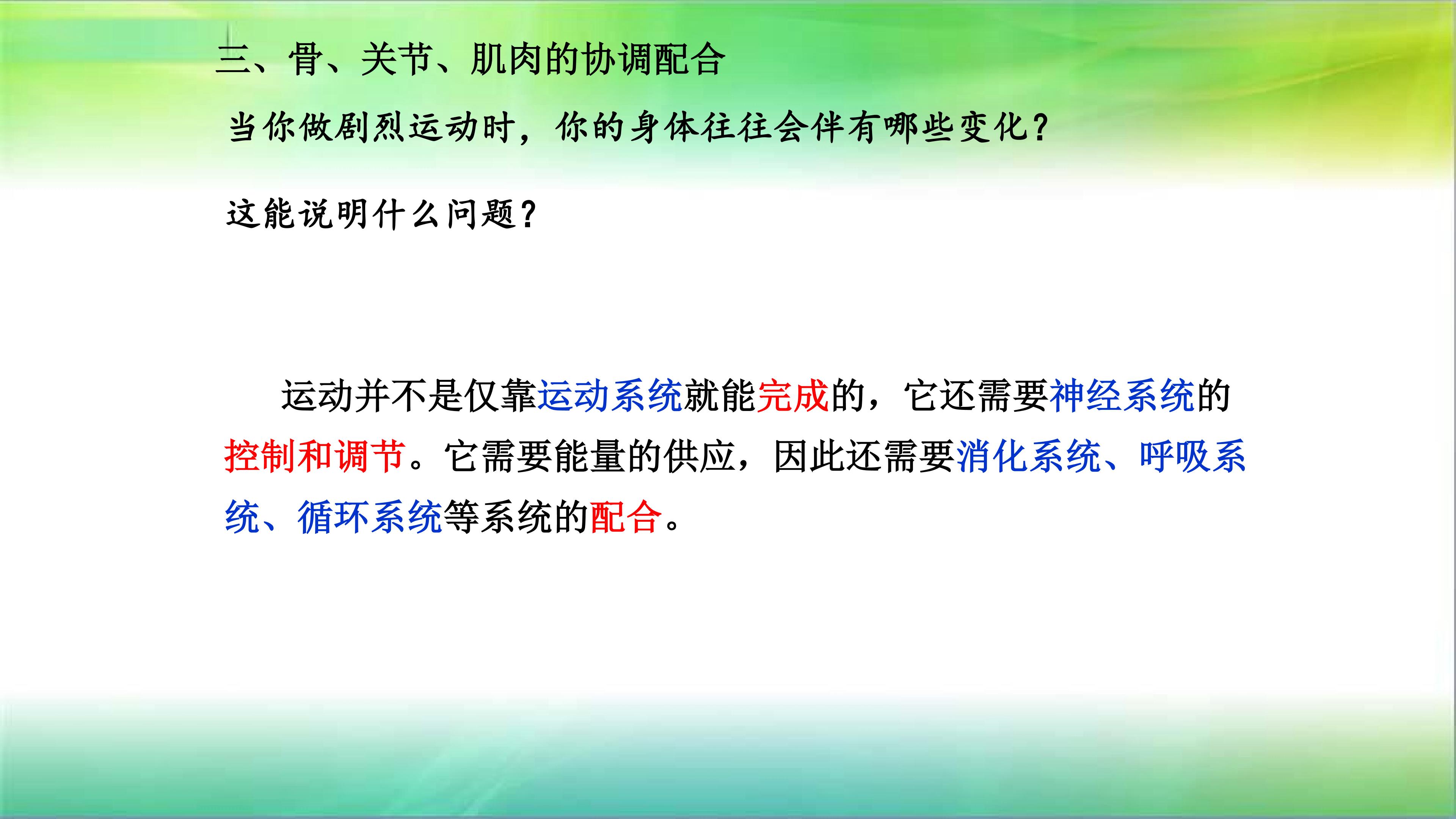 三、骨、关节、肌肉的协调配合

当你做剧烈运动时，你的身体往往会伴有哪些变化？

这能说明什么问题？

运动并不是仅靠运动系统就能完成的，它还需要神经系统的控制和调节。它需要能量的供应，因此还需要消化系统、呼吸系统、循环系统等系统的配合。